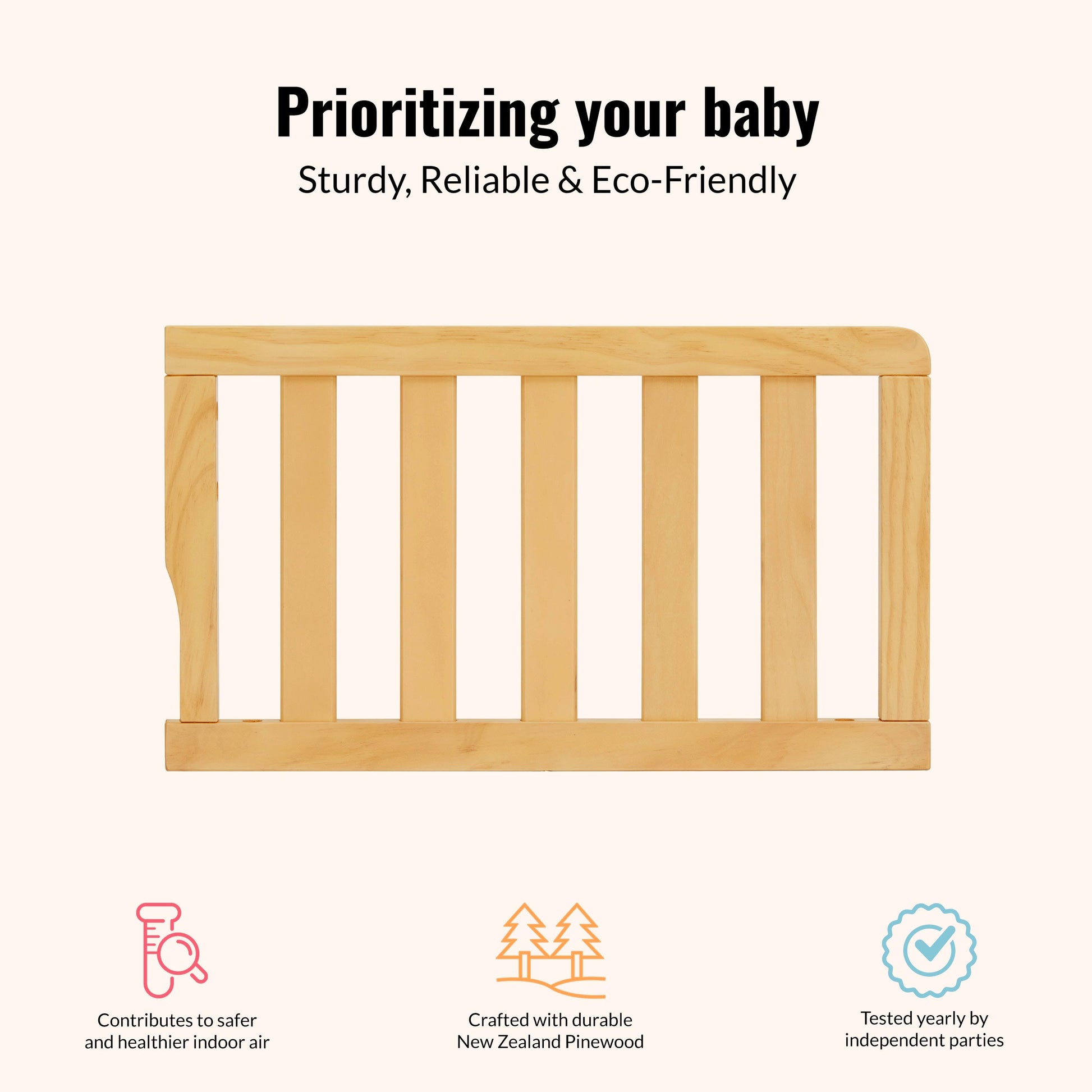 Prioritizing your baby

Sturdy, Reliable & Eco-Friendly

Contributes to safer and healthier indoor air

Crafted with durable New Zealand Pinewood

Tested yearly by independent parties